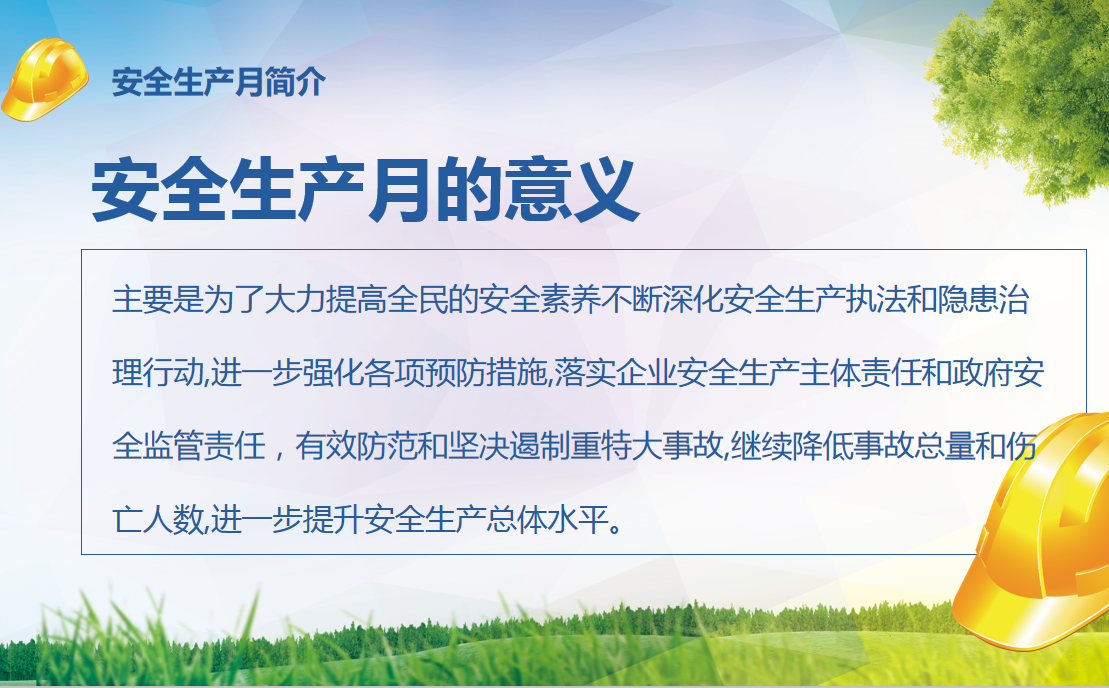 安全生产月简介

安全生产月的意义

主要是为了大力提高全民的安全素养不断深化安全生产执法和隐患治理行动,进一步强化各项预防措施,落实企业安全生产主体责任和政府安全监管责任，有效防范和坚决遏制重特大事故,继续降低事故总量和伤亡人数,进一步提升安全生产总体水平。